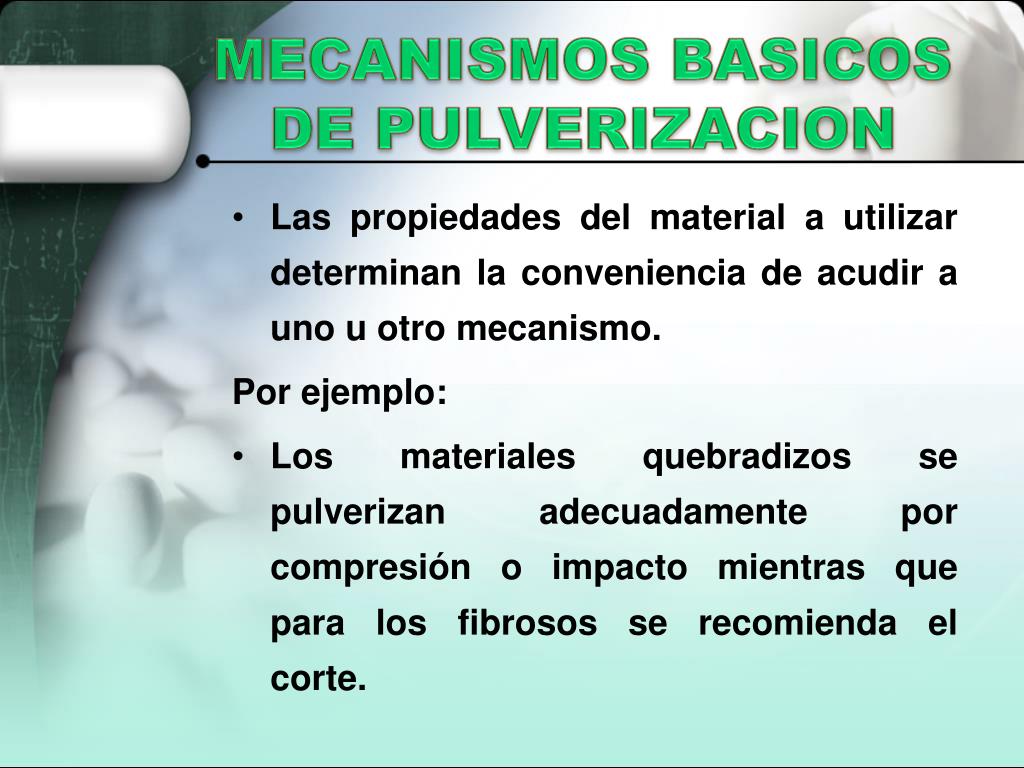 MECANISMOS BASICOS DE PULVERIZACION

• Las propiedades del material a utilizar determinan la conveniencia de acudir a uno u otro mecanismo.

Por ejemplo:

• Los materiales quebradizos se pulverizan adecuadamente por compresión o impacto mientras que para los fibrosos se recomienda el corte.